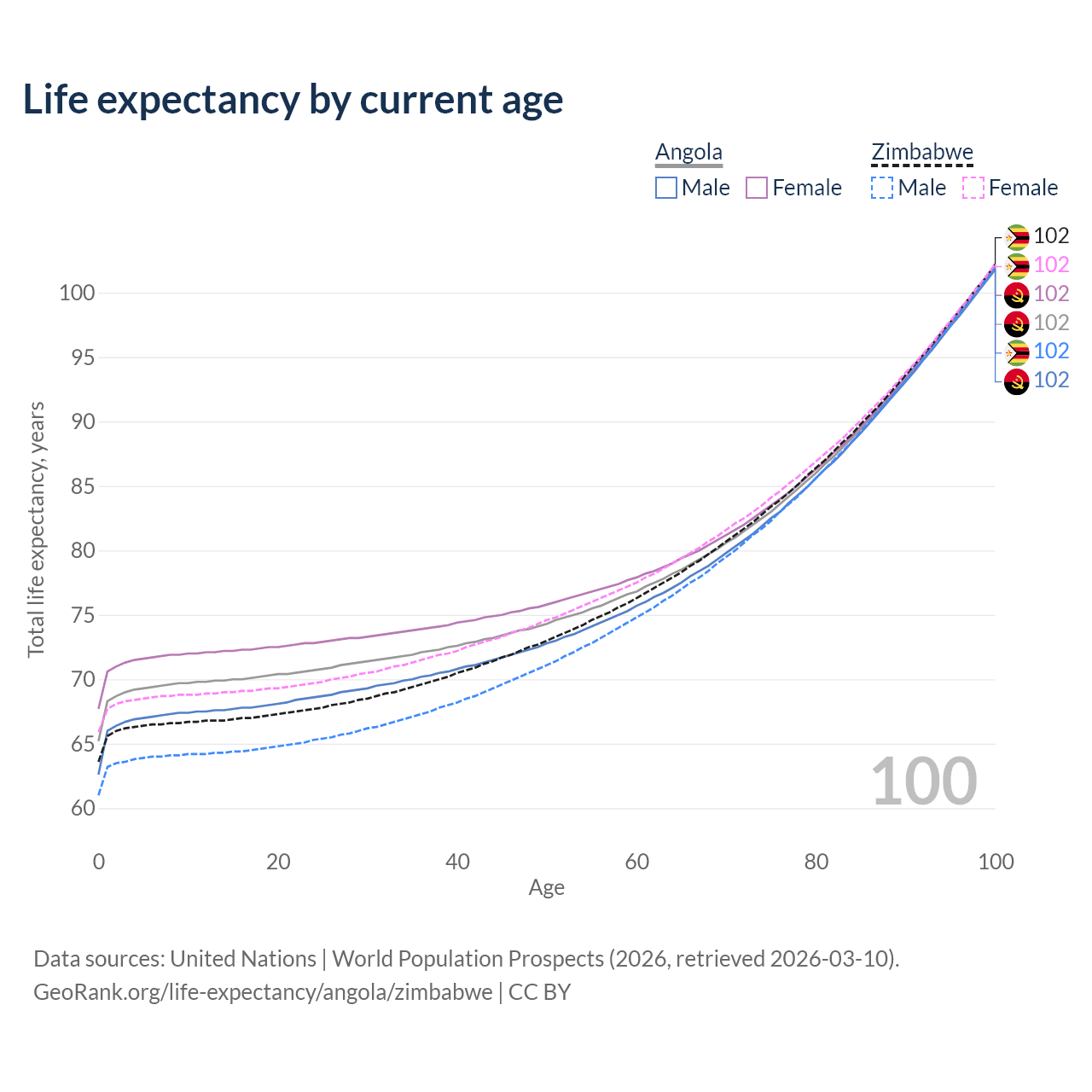 Life expectancy by current age

Angola
Male Female

Zimbabwe
Male Female

102
102
102
102
102
102

Total life expectancy, years

100
95
90
85
80
75
70
65
60

100

0 20 40 60 80 100
Age

Data sources: United Nations | World Population Prospects (2026, retrieved 2026-03-10).
GeoRank.org/life-expectancy/angola/zimbabwe | CC BY